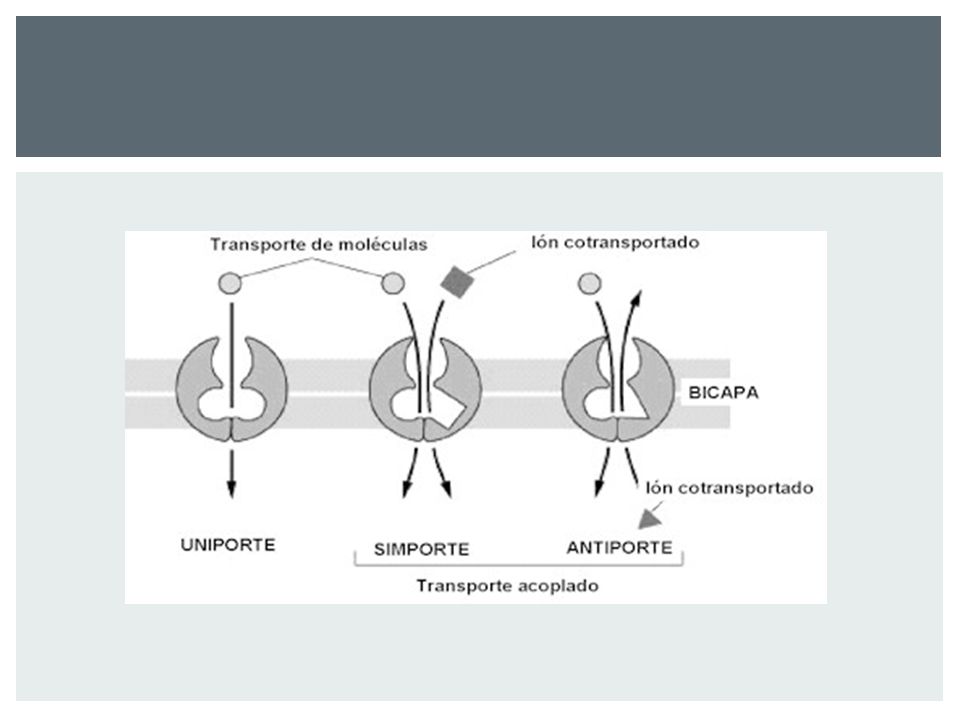 Transporte de moléculas

Ión cotransportado

BICAPA

Ión cotransportado

UNIPORTE

SIMPORTE

ANTIPORTE

Transporte acoplado